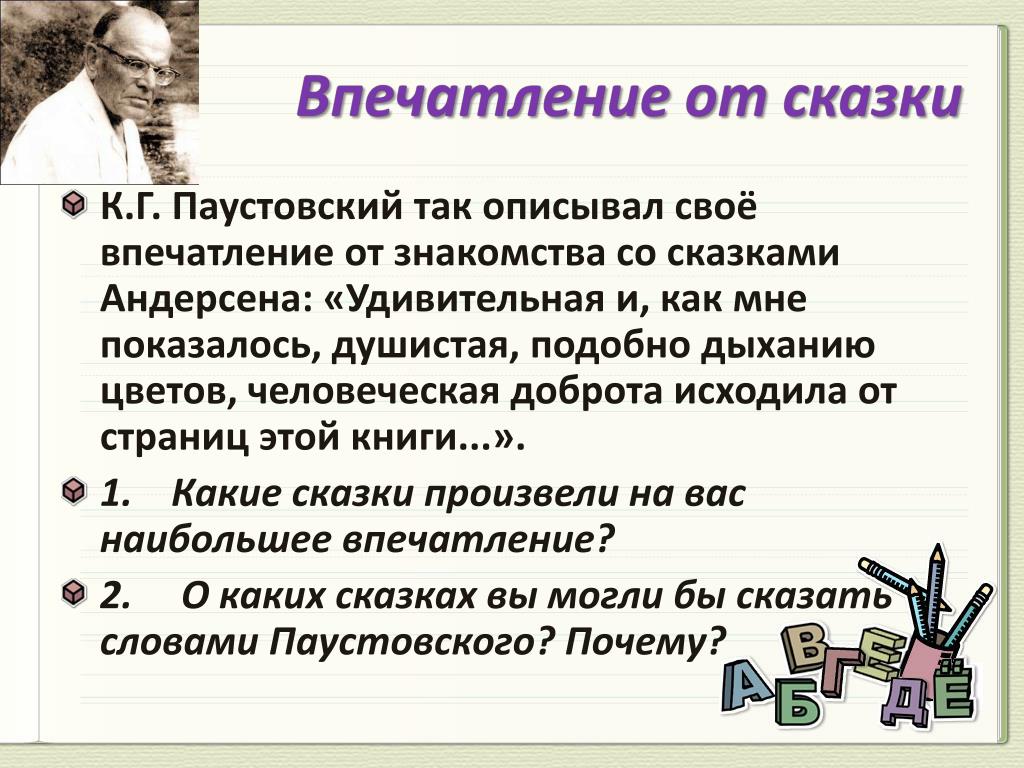 Впечатление от сказки

К.Г. Паустовский так описывал своё впечатление от знакомства со сказками Андерсена: «Удивительная и, как мне показалось, душистая, подобно дыханию цветов, человеческая доброта исходила от страниц этой книги...».

1. Какие сказки произвели на вас наибольшее впечатление?

2. О каких сказках вы могли бы сказать словами Паустовского? Почему?

А Б В Г Д Е Ё